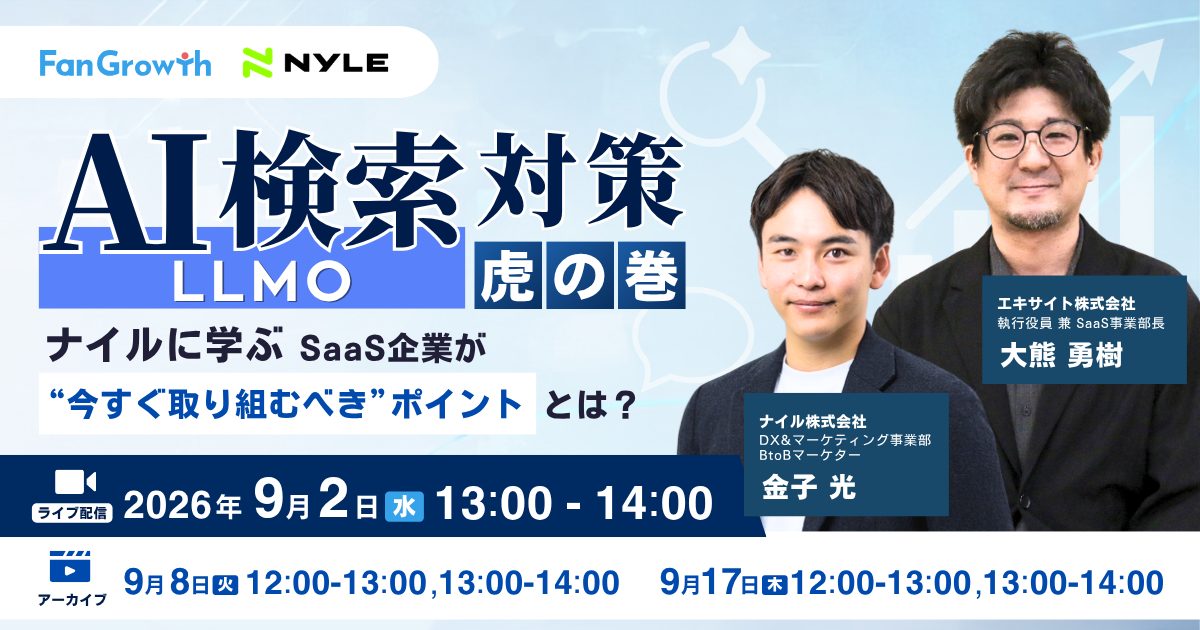 FanGrowth NYLE

AI検索対策 LLMO 虎の巻

ナイルに学ぶ SaaS企業が “今すぐ取り組むべき”ポイント とは？

エキサイト株式会社
執行役員 兼 SaaS事業部長
大熊 勇樹

ナイル株式会社
DX&マーケティング事業部
BtoBマーケター
金子 光

ライブ配信 2026年 9月2日 水 13:00 - 14:00

アーカイブ 9月8日 火 12:00-13:00,13:00-14:00 9月17日 木 12:00-13:00,13:00-14:00